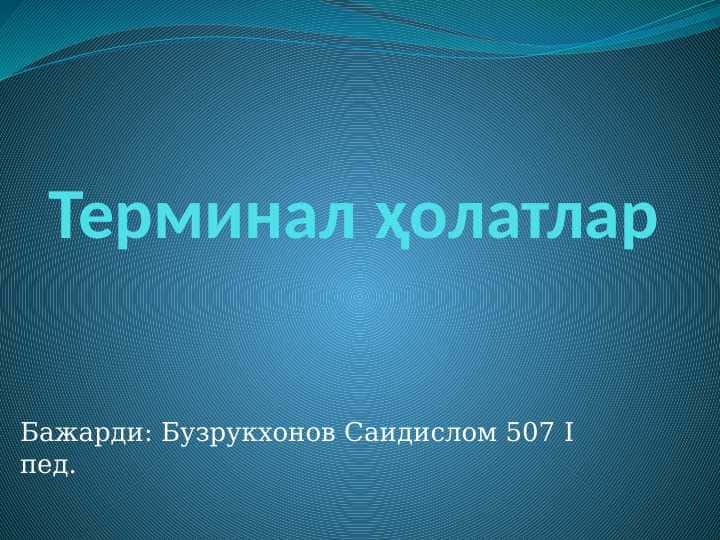 Терминал ҳолатлар

Бажарди: Бузрукхонов Саидислом 507 I пед.